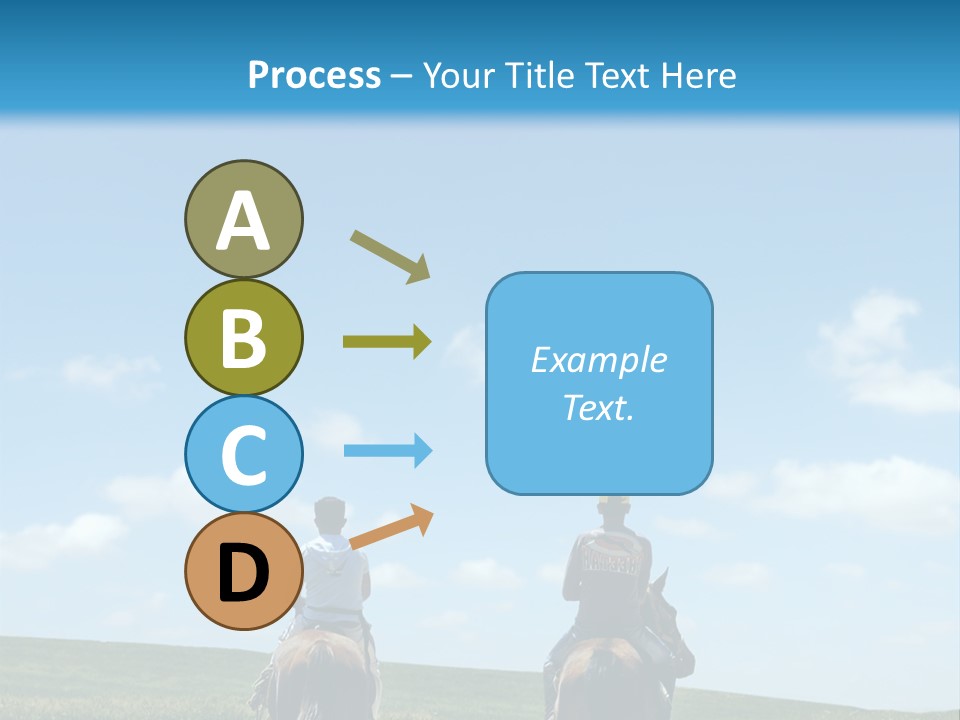 Process – Your Title Text Here

A

B

C

D

Example Text.